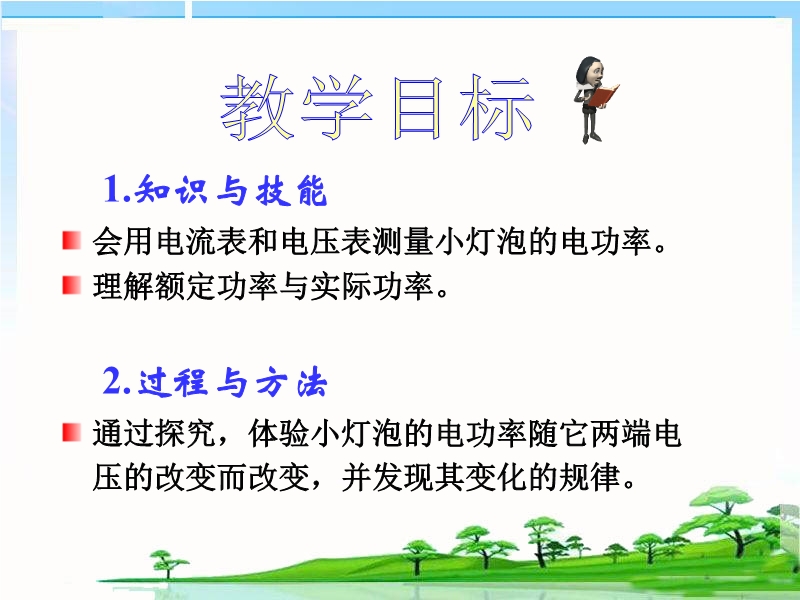 教学目标

1.知识与技能

会用电流表和电压表测量小灯泡的电功率。

理解额定功率与实际功率。

2.过程与方法

通过探究，体验小灯泡的电功率随它两端电压的改变而改变，并发现其变化的规律。